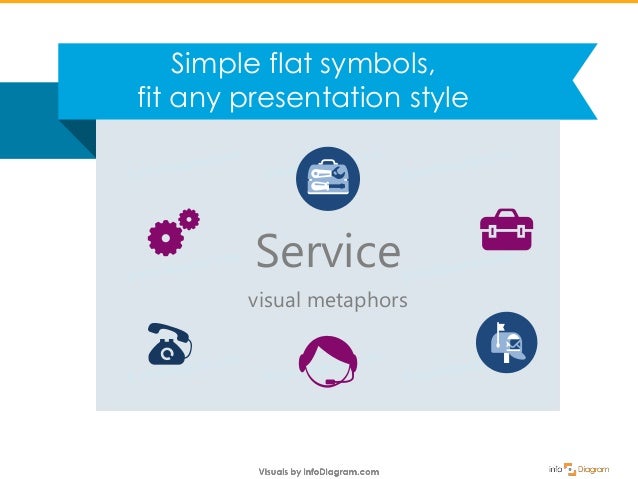 Simple flat symbols,
fit any presentation style

Service

visual metaphors

Visuals by infoDiagram.com

info Diagram